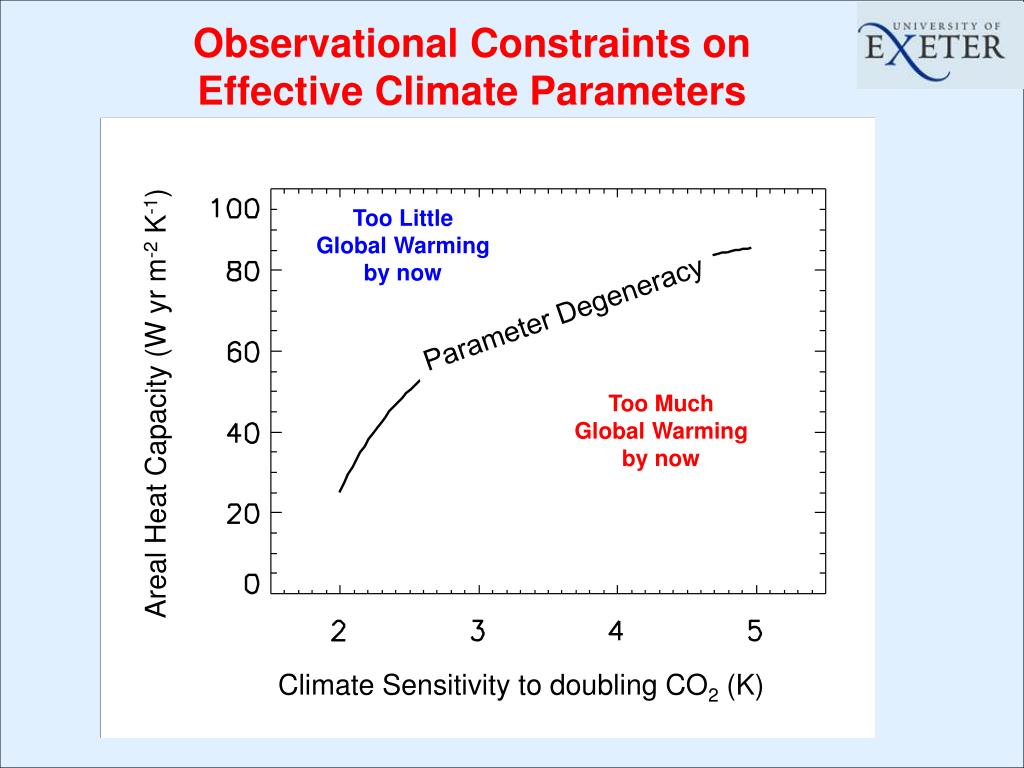 Observational Constraints on Effective Climate Parameters

UNIVERSITY OF EXETER

Areal Heat Capacity (W yr m$^{-2}$ K$^{-1}$)

100
80
60
40
20
0

Too Little Global Warming by now

Parameter Degeneracy

Too Much Global Warming by now

2
3
4
5

Climate Sensitivity to doubling $CO_2$ (K)